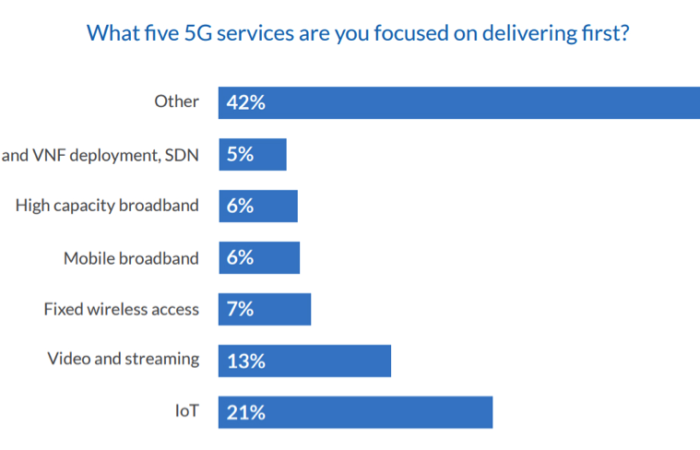 What five 5G services are you focused on delivering first?

Other 42%

and VNF deployment, SDN 5%

High capacity broadband 6%

Mobile broadband 6%

Fixed wireless access 7%

Video and streaming 13%

IoT 21%